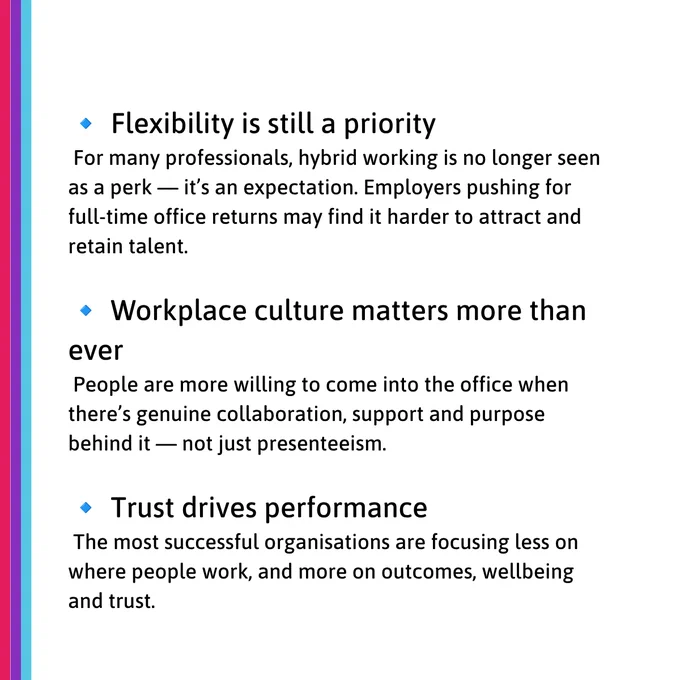 🔹 Flexibility is still a priority
For many professionals, hybrid working is no longer seen as a perk — it's an expectation. Employers pushing for full-time office returns may find it harder to attract and retain talent.

🔹 Workplace culture matters more than ever
People are more willing to come into the office when there's genuine collaboration, support and purpose behind it — not just presenteeism.

🔹 Trust drives performance
The most successful organisations are focusing less on where people work, and more on outcomes, wellbeing and trust.